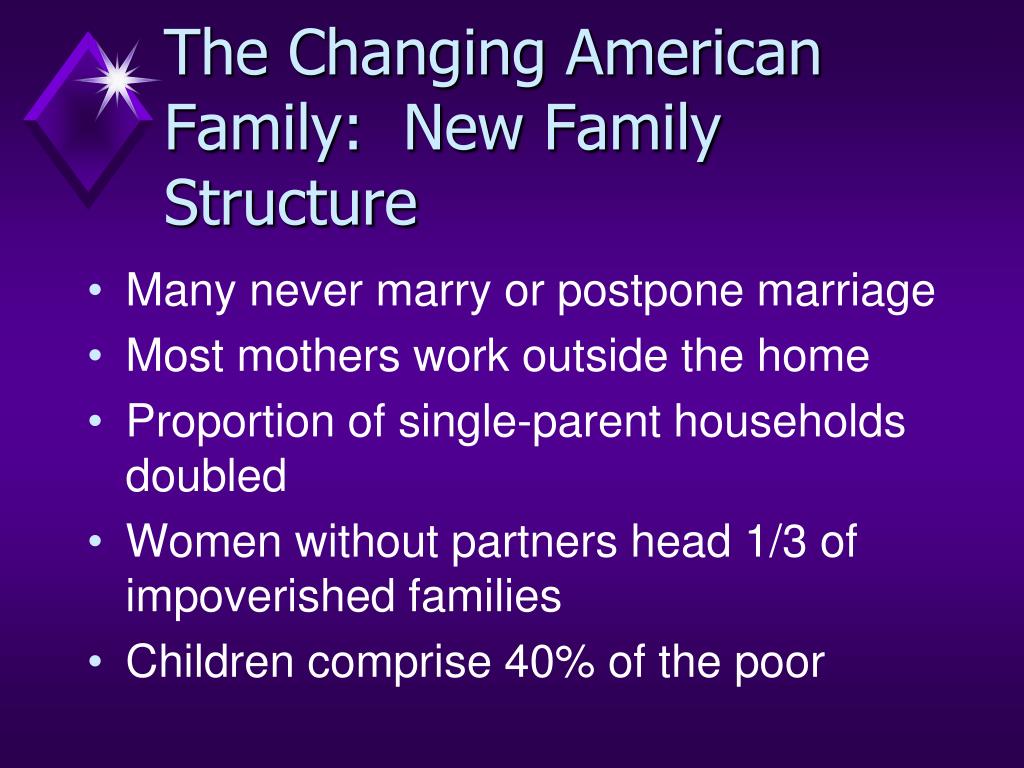 The Changing American Family: New Family Structure

• Many never marry or postpone marriage
• Most mothers work outside the home
• Proportion of single-parent households doubled
• Women without partners head 1/3 of impoverished families
• Children comprise 40% of the poor